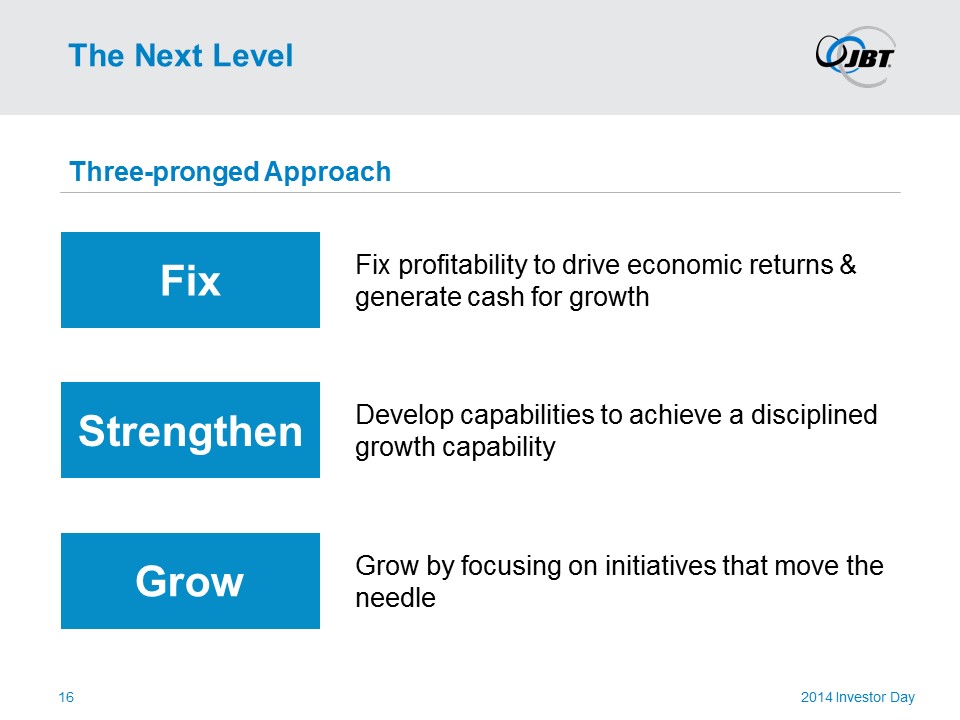 The Next Level

JBT

Three-pronged Approach

Fix

Fix profitability to drive economic returns & generate cash for growth

Strengthen

Develop capabilities to achieve a disciplined growth capability

Grow

Grow by focusing on initiatives that move the needle

16

2014 Investor Day